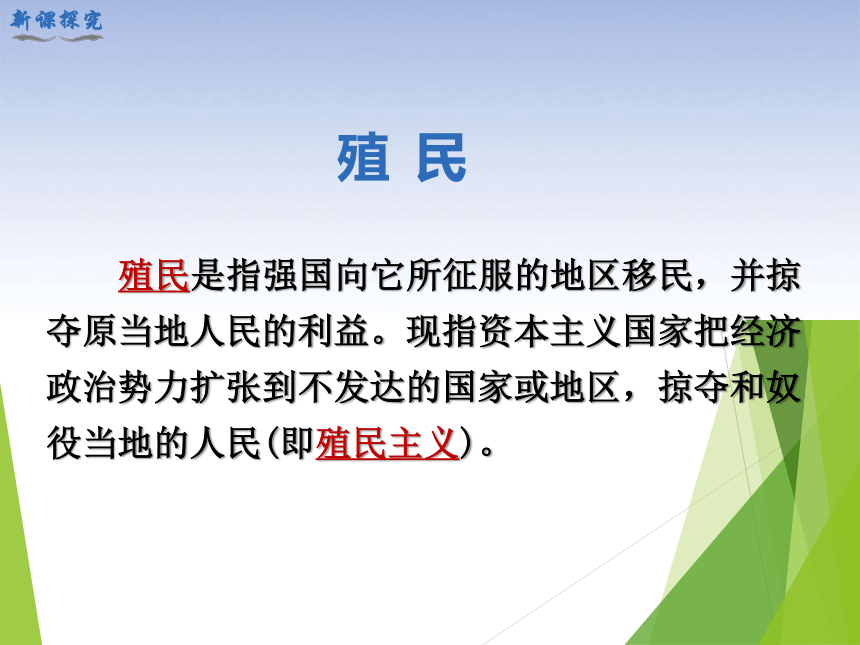 新课探究

殖 民

殖民是指强国向它所征服的地区移民，并掠夺原当地人民的利益。现指资本主义国家把经济政治势力扩张到不发达的国家或地区，掠夺和奴役当地的人民(即殖民主义)。